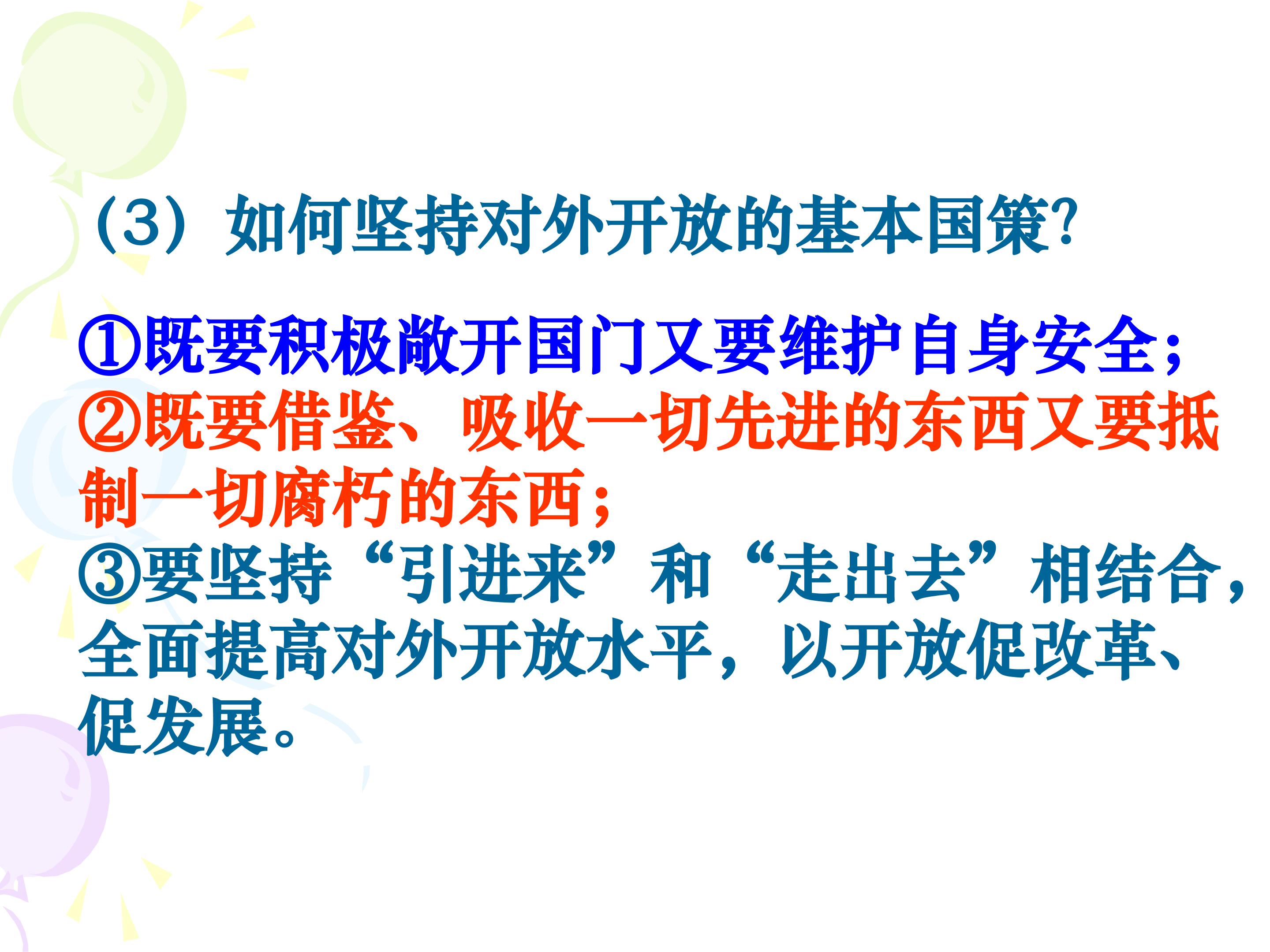 （3）如何坚持对外开放的基本国策?

①既要积极敞开国门又要维护自身安全；
②既要借鉴、吸收一切先进的东西又要抵制一切腐朽的东西；
③要坚持“引进来”和“走出去”相结合，全面提高对外开放水平，以开放促改革、促发展。